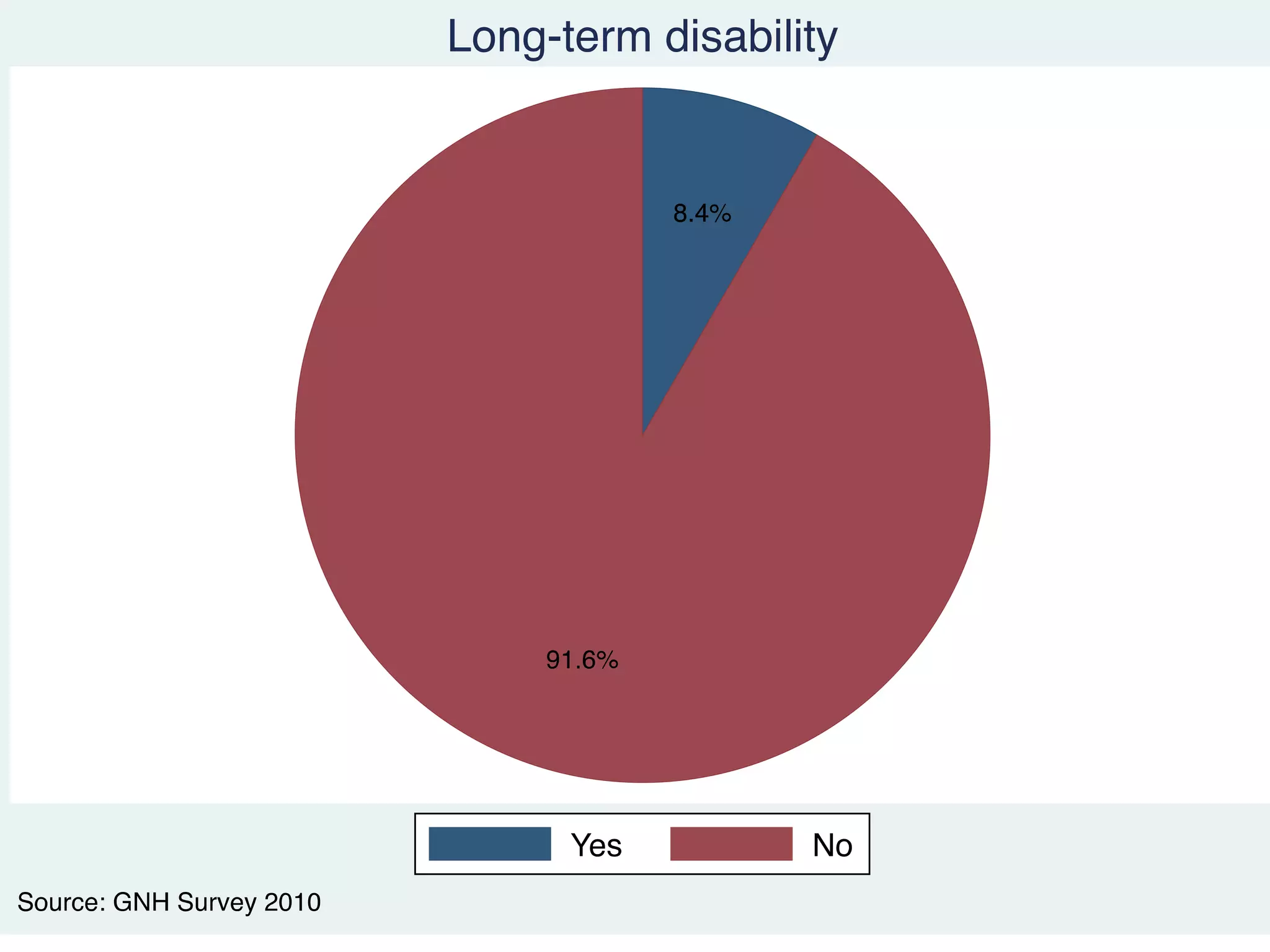 Long-term disability

8.4%

91.6%

Yes
No

Source: GNH Survey 2010